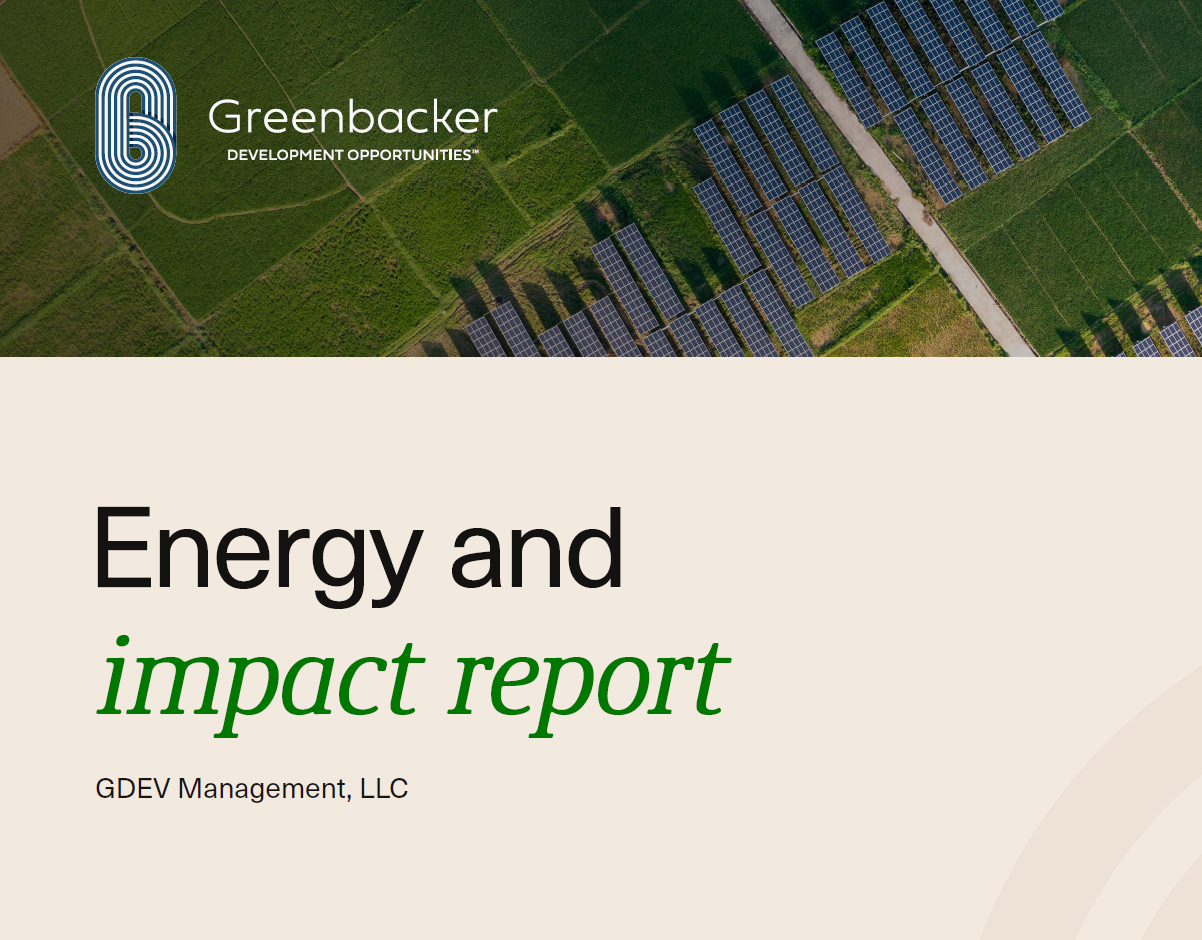 Greenbacker
DEVELOPMENT OPPORTUNITIES™

Energy and
impact report

GDEV Management, LLC